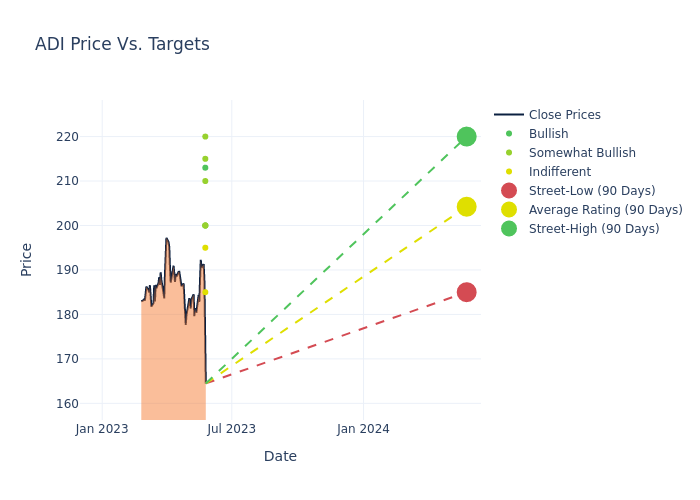 ADI Price Vs. Targets

Close Prices
Bullish
Somewhat Bullish
Indifferent
Street-Low (90 Days)
Average Rating (90 Days)
Street-High (90 Days)

Price

220
210
200
190
180
170
160

Jan 2023
Jul 2023
Jan 2024

Date